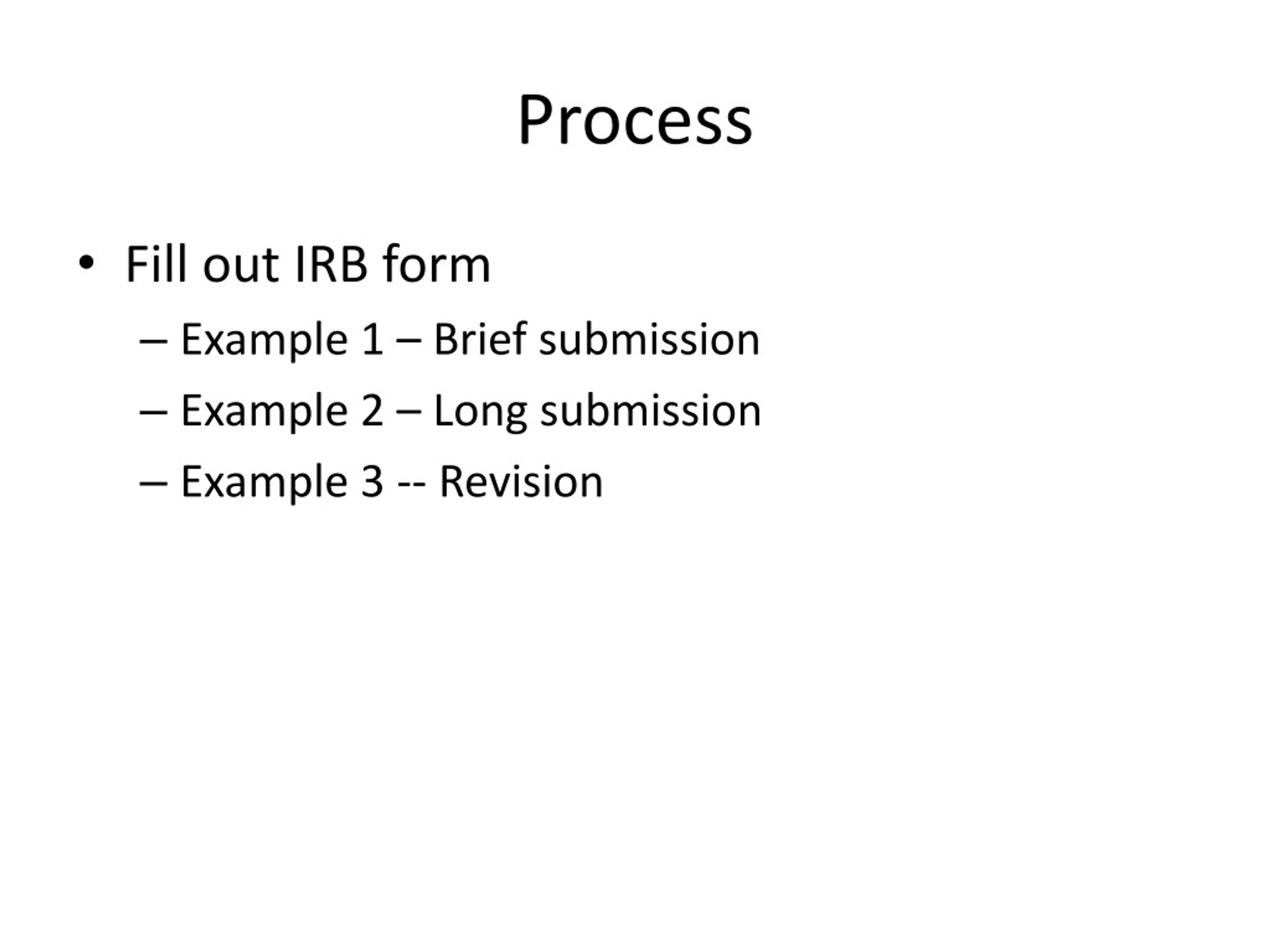 Process

• Fill out IRB form

– Example 1 – Brief submission

– Example 2 – Long submission

– Example 3 -- Revision